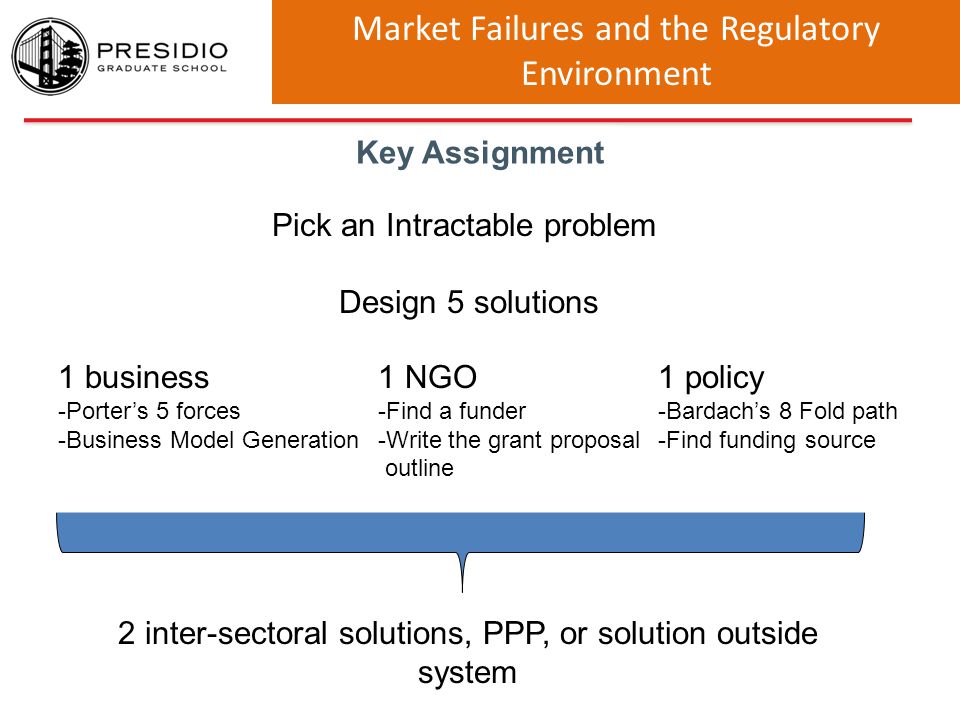 PRESIDIO
GRADUATE SCHOOL

Market Failures and the Regulatory Environment

Key Assignment

Pick an Intractable problem

Design 5 solutions

1 business
-Porter's 5 forces
-Business Model Generation

1 NGO
-Find a funder
-Write the grant proposal outline

1 policy
-Bardach's 8 Fold path
-Find funding source

2 inter-sectoral solutions, PPP, or solution outside system